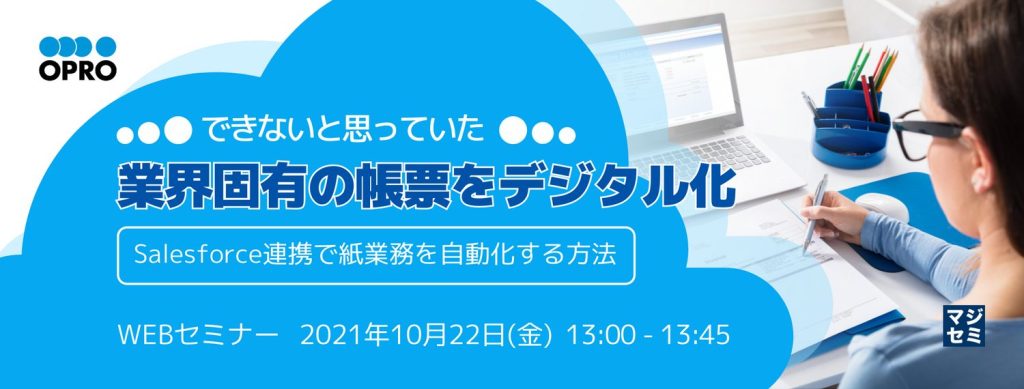 OPRO

できないと思っていた

業界固有の帳票をデジタル化

Salesforce連携で紙業務を自動化する方法

WEBセミナー　2021年10月22日(金) 13:00 - 13:45

マジセミ